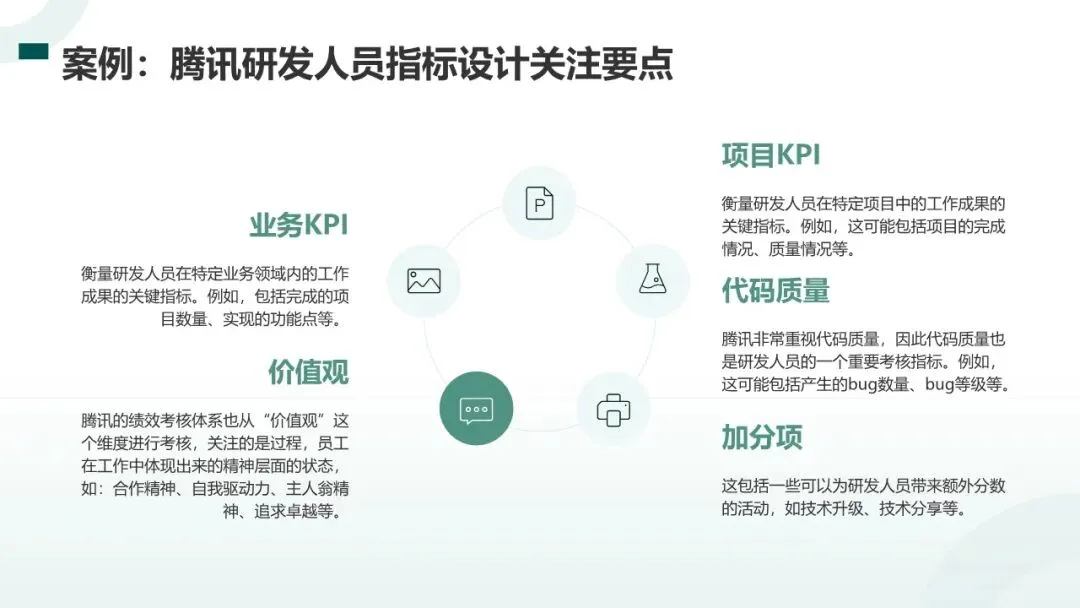 案例：腾讯研发人员指标设计关注要点

业务KPI

衡量研发人员在特定业务领域内的工作成果的关键指标。例如，包括完成的项目数量、实现的功能点等。

价值观

腾讯的绩效考核体系也从“价值观”这个维度进行考核，关注的是过程，员工在工作中体现出来的精神层面的状态，如：合作精神、自我驱动力、主人翁精神、追求卓越等。

P

项目KPI

衡量研发人员在特定项目中的工作成果的关键指标。例如，这可能包括项目的完成情况、质量情况等。

代码质量

腾讯非常重视代码质量，因此代码质量也是研发人员的一个重要考核指标。例如，这可能包括产生的bug数量、bug等级等。

加分项

这包括一些可以为研发人员带来额外分数的活动，如技术升级、技术分享等。